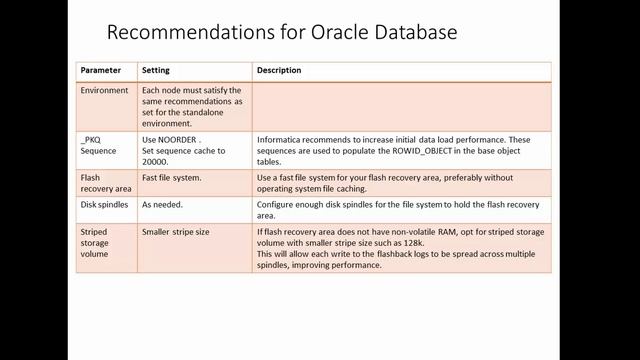 Recommendations for Oracle Database

| Parameter | Setting | Description |
|---|---|---|
| Environment | Each node must satisfy the same recommendations as set for the standalone environment. | |
| _PKQ Sequence | Use NOORDER . Set sequence cache to 20000. | Informatica recommends to increase initial data load performance. These sequences are used to populate the ROWID_OBJECT in the base object tables. |
| Flash recovery area | Fast file system. | Use a fast file system for your flash recovery area, preferably without operating system file caching. |
| Disk spindles | As needed. | Configure enough disk spindles for the file system to hold the flash recovery area. |
| Striped storage volume | Smaller stripe size | If flash recovery area does not have non-volatile RAM, opt for striped storage volume with smaller stripe size such as 128k. This will allow each write to the flashback logs to be spread across multiple spindles, improving performance. |